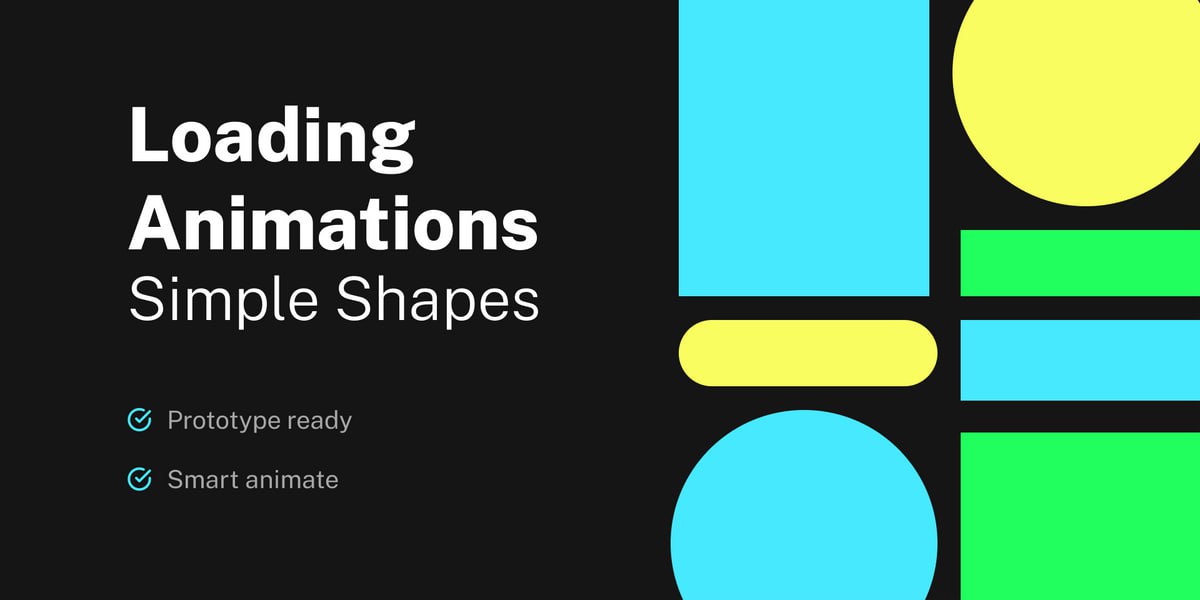 Loading Animations
Simple Shapes

Prototype ready

Smart animate